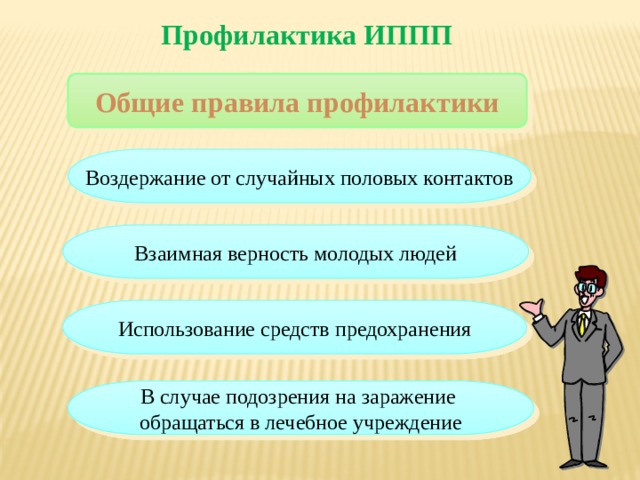 Профилактика ИППП

Общие правила профилактики

Воздержание от случайных половых контактов

Взаимная верность молодых людей

Использование средств предохранения

В случае подозрения на заражение обращаться в лечебное учреждение